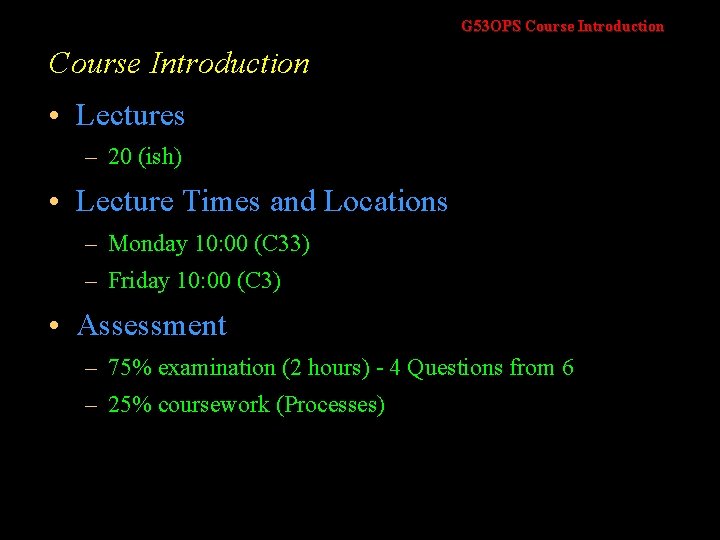 G53OPS Course Introduction

Course Introduction

• Lectures
 – 20 (ish)
• Lecture Times and Locations
 – Monday 10:00 (C33)
 – Friday 10:00 (C3)
• Assessment
 – 75% examination (2 hours) - 4 Questions from 6
 – 25% coursework (Processes)